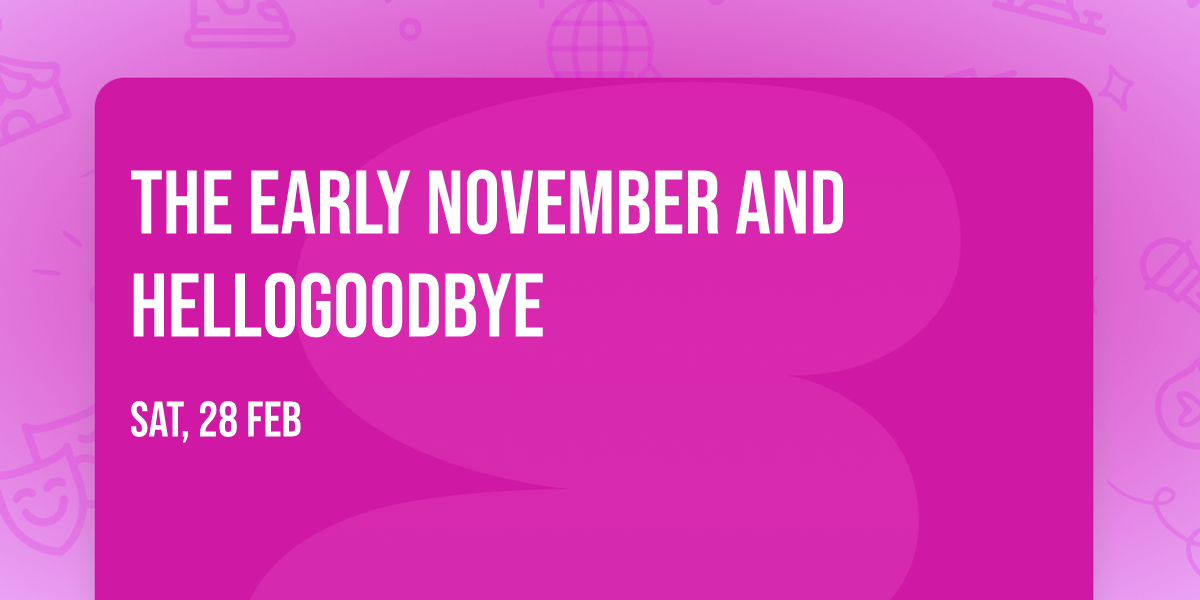 THE EARLY NOVEMBER AND HELLOGOODBYE

SAT, 28 FEB